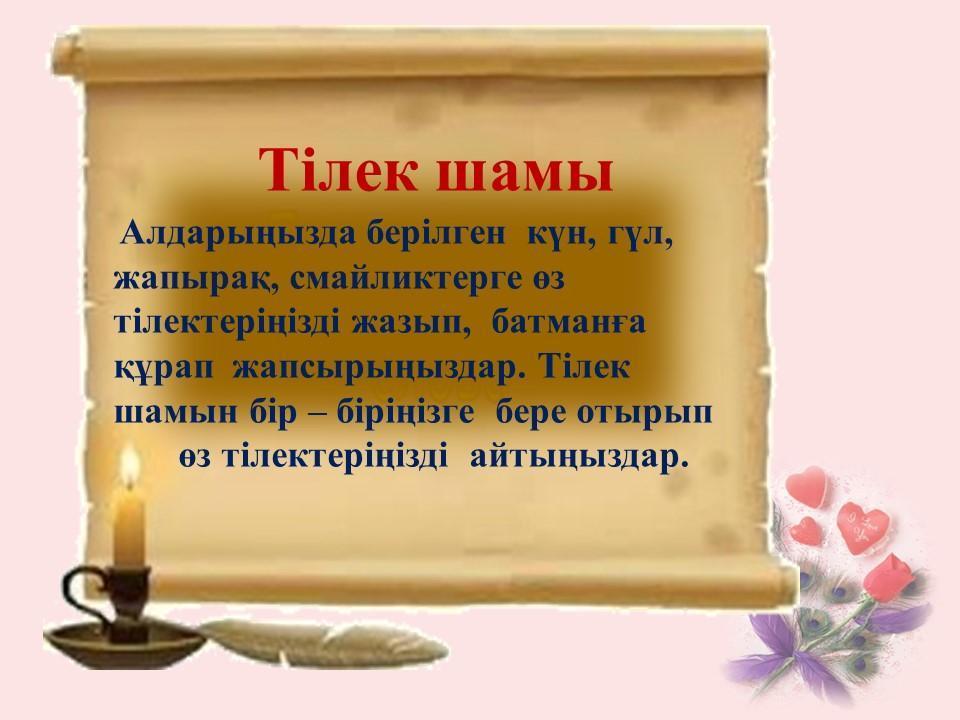 Тілек шамы

Алдарыңызда берілген күн, гүл, жапырақ, смайликтерге өз тілектеріңізді жазып, батманға құрап жапсырыңыздар. Тілек шамын бір – біріңізге бере отырып өз тілектеріңізді айтыңыздар.